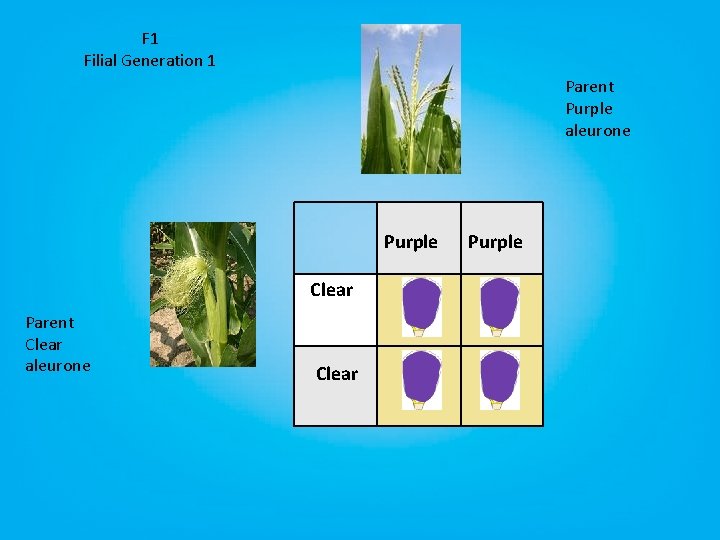 F1
Filial Generation 1

Parent
Purple
aleurone

Parent
Clear
aleurone

| | Purple | Purple |
|---|---|---|
| Clear | | |
| Clear | | |